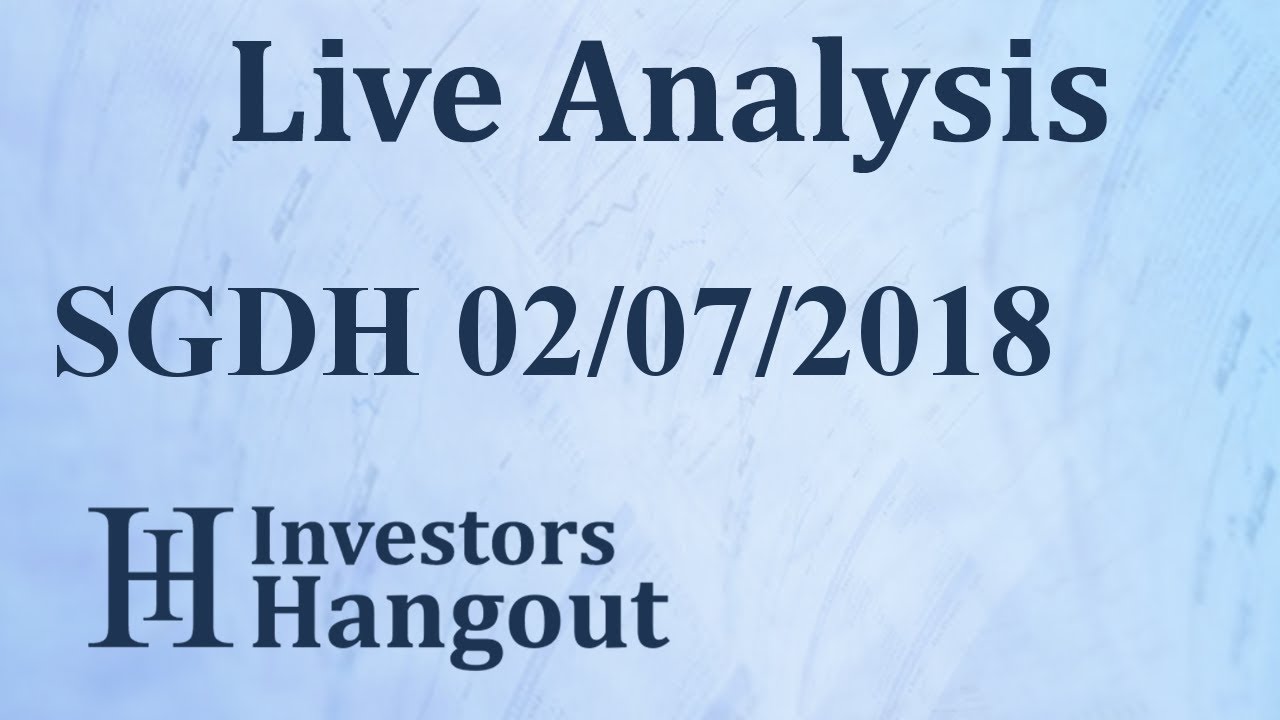 Live Analysis

SGDH 02/07/2018

IH Investors Hangout